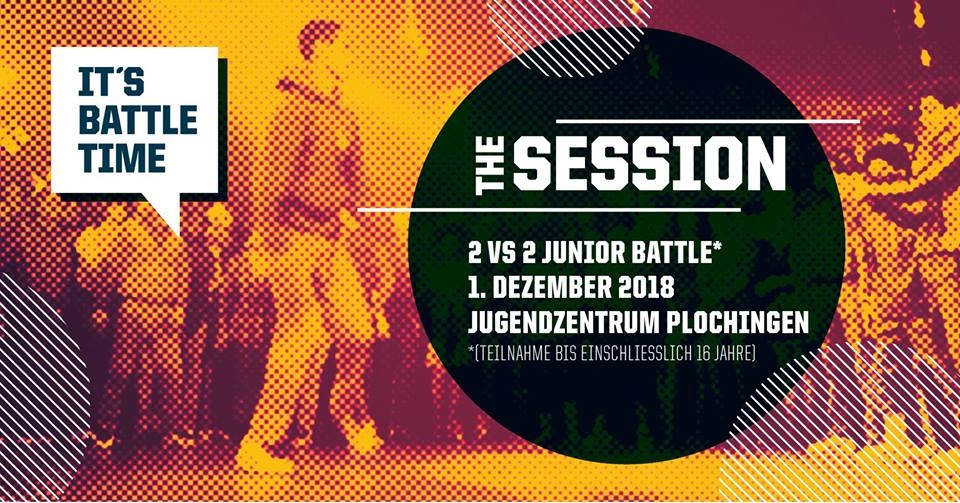 IT´S BATTLE TIME

THE SESSION

2 VS 2 JUNIOR BATTLE*
1. DEZEMBER 2018
JUGENDZENTRUM PLOCHINGEN
*(TEILNAHME BIS EINSCHLIESSLICH 16 JAHRE)